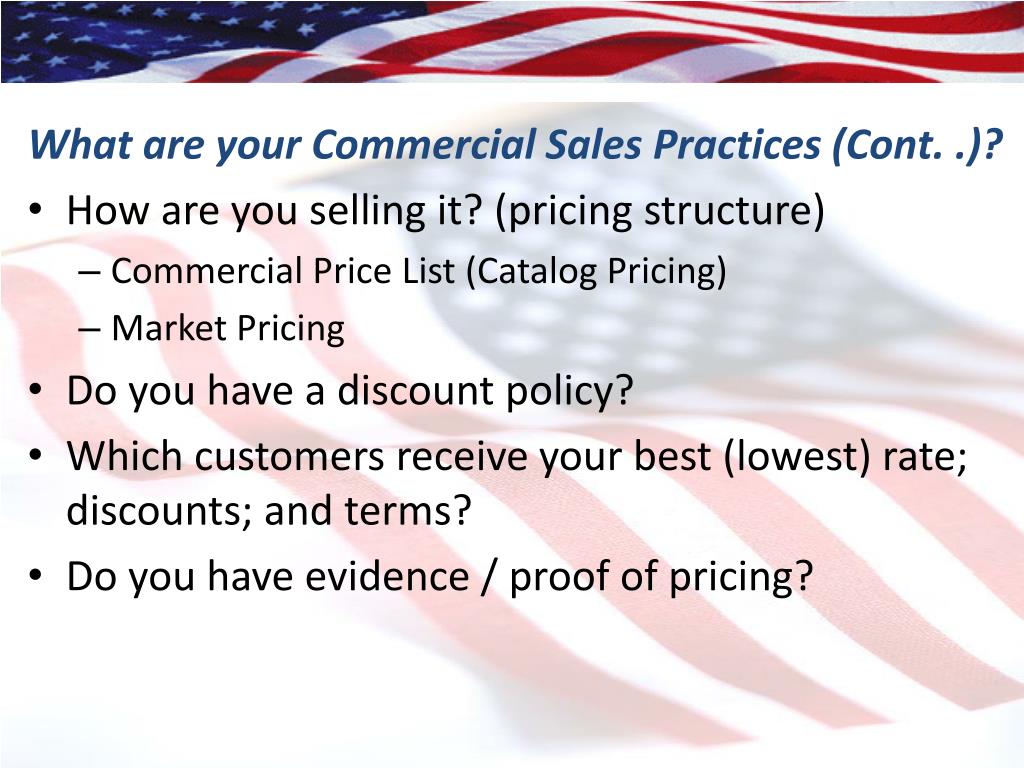 What are your Commercial Sales Practices (Cont. .)?

• How are you selling it? (pricing structure)
  – Commercial Price List (Catalog Pricing)
  – Market Pricing
• Do you have a discount policy?
• Which customers receive your best (lowest) rate; discounts; and terms?
• Do you have evidence / proof of pricing?